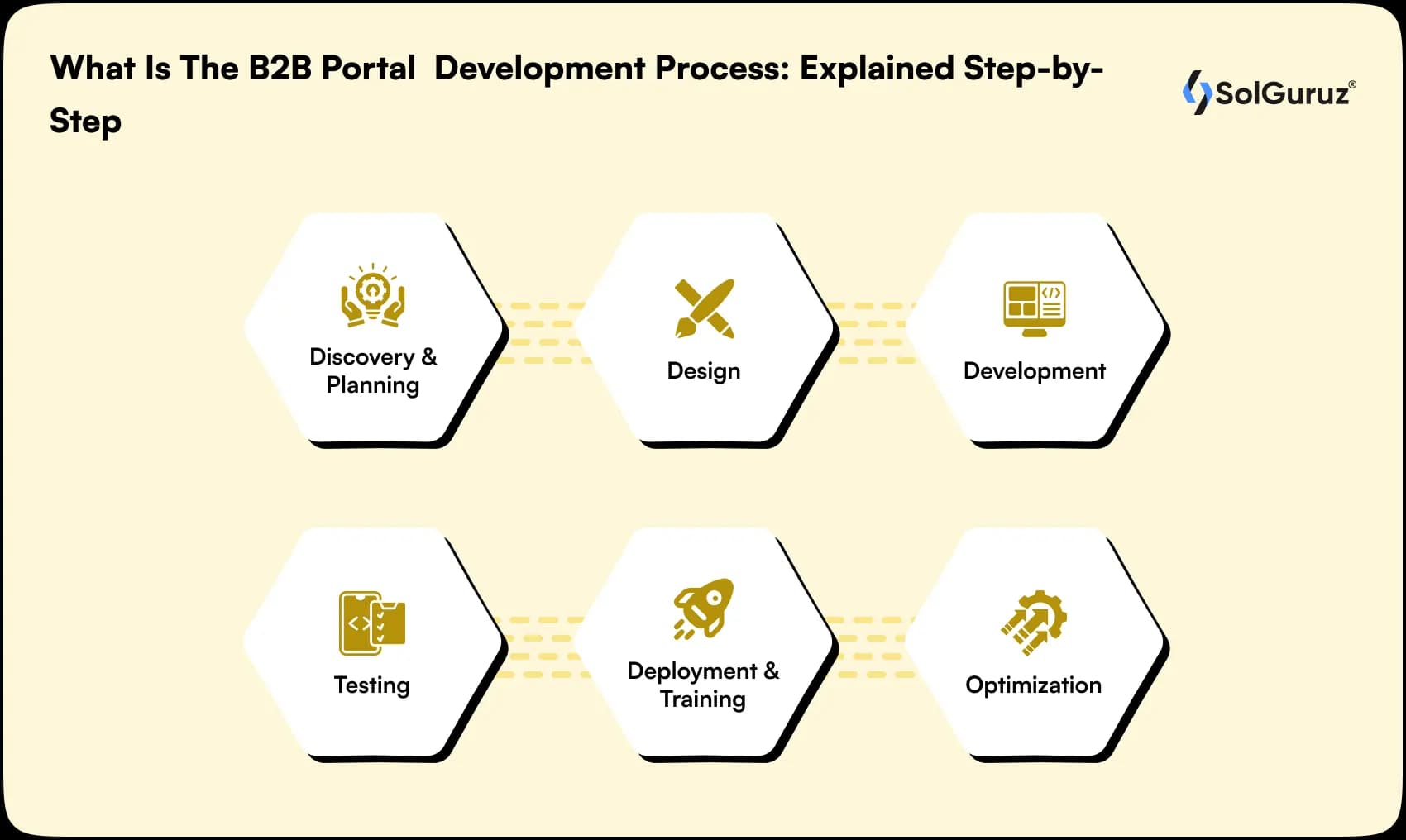 What Is The B2B Portal Development Process: Explained Step-by-Step

SolGuruz®

Discovery & Planning

Design

Development

Testing

Deployment & Training

Optimization